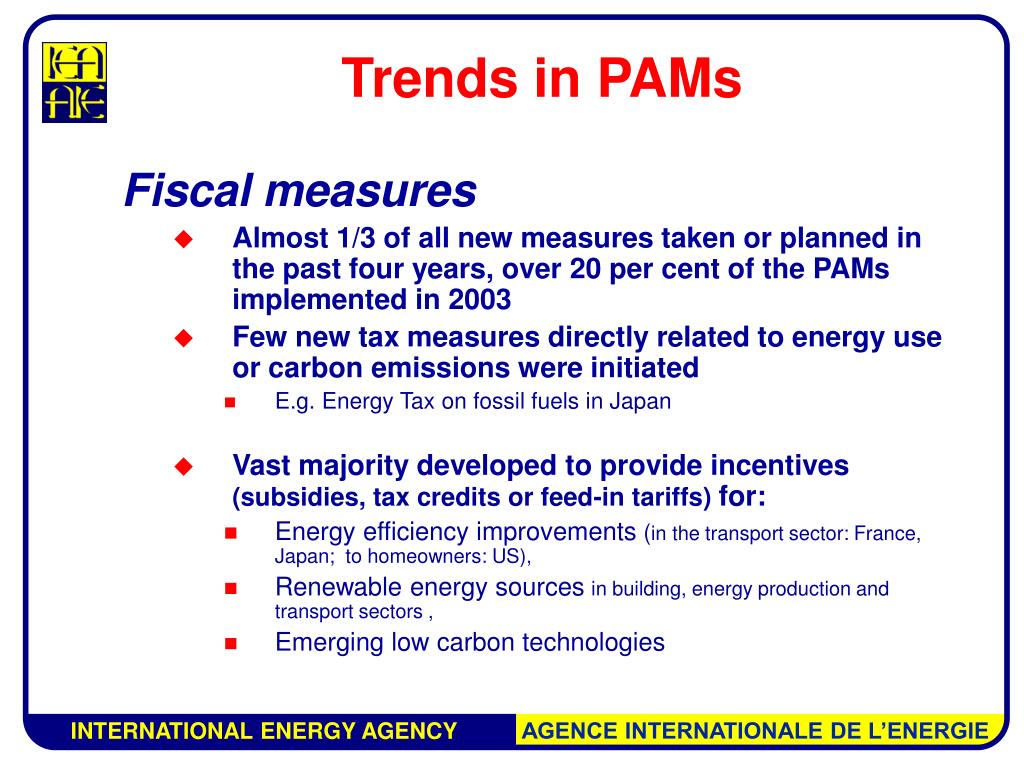 IEA AIE

Trends in PAMs

Fiscal measures

Almost 1/3 of all new measures taken or planned in the past four years, over 20 per cent of the PAMs implemented in 2003

Few new tax measures directly related to energy use or carbon emissions were initiated

E.g. Energy Tax on fossil fuels in Japan

Vast majority developed to provide incentives (subsidies, tax credits or feed-in tariffs) for:

Energy efficiency improvements (in the transport sector: France, Japan; to homeowners: US),

Renewable energy sources in building, energy production and transport sectors ,

Emerging low carbon technologies

INTERNATIONAL ENERGY AGENCY

AGENCE INTERNATIONALE DE L'ENERGIE